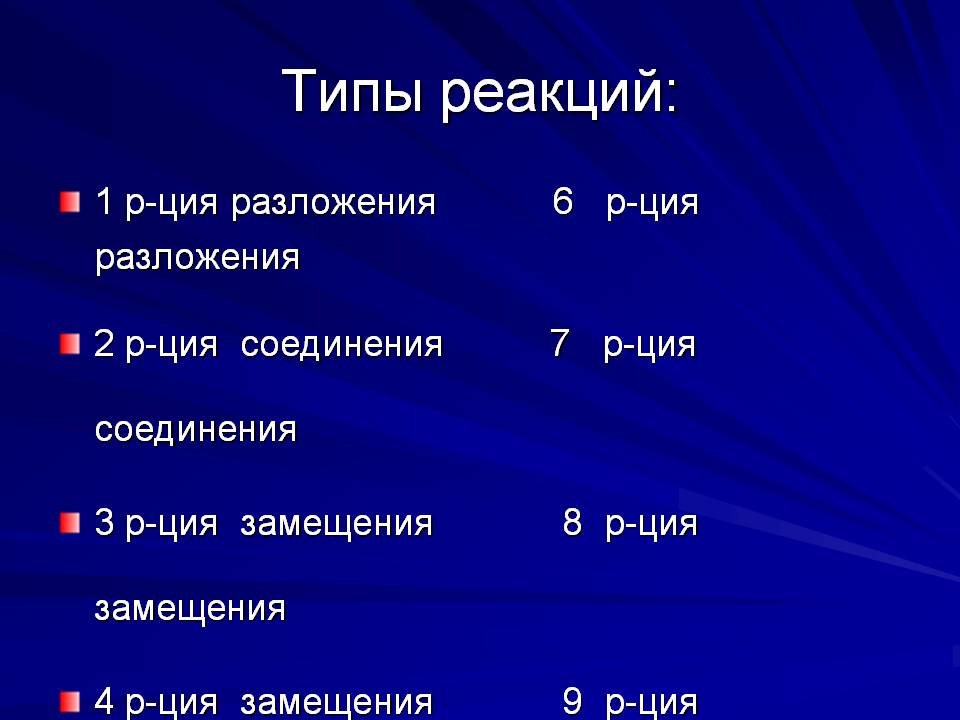 Типы реакций:

1 р-ция разложения 6 р-ция разложения

2 р-ция соединения 7 р-ция соединения

3 р-ция замещения 8 р-ция замещения

4 р-ция замещения 9 р-ция